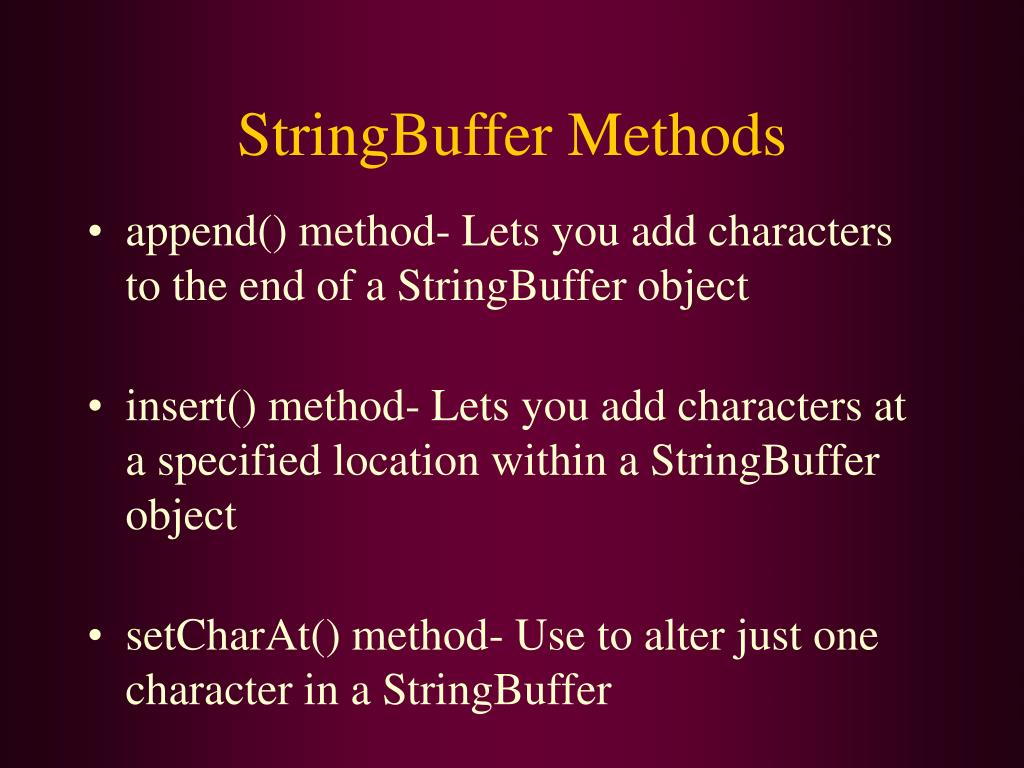 StringBuffer Methods

• append() method- Lets you add characters to the end of a StringBuffer object

• insert() method- Lets you add characters at a specified location within a StringBuffer object

• setCharAt() method- Use to alter just one character in a StringBuffer